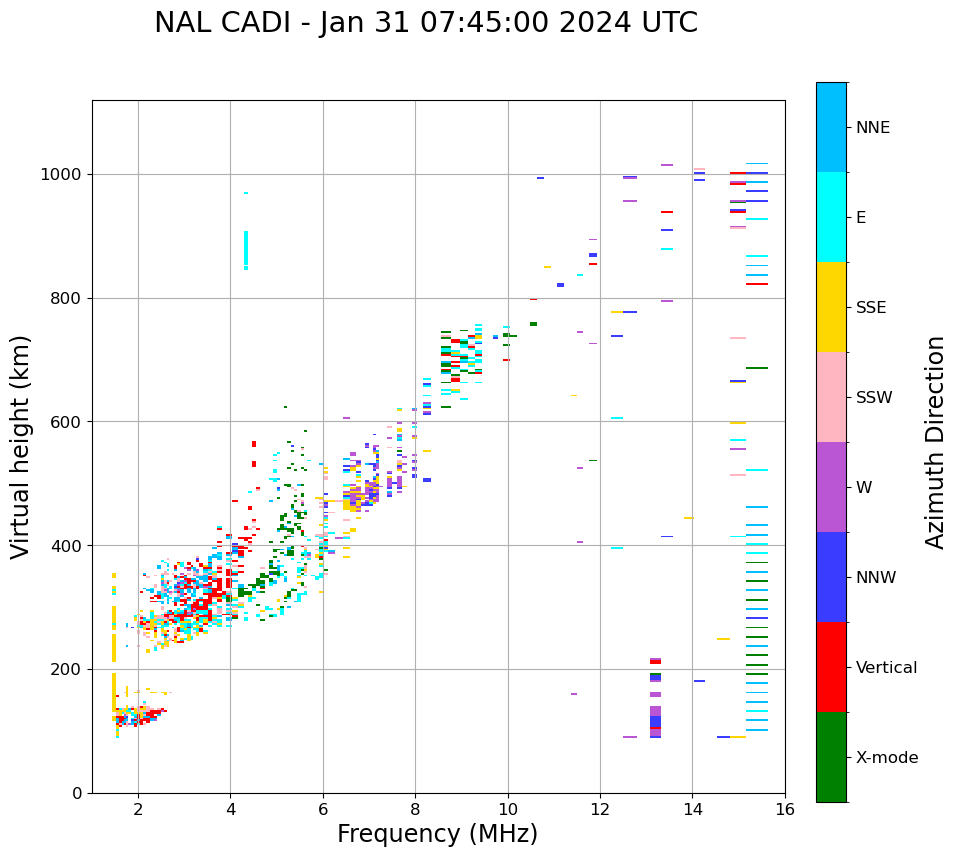 NAL CADI - Jan 31 07:45:00 2024 UTC

Virtual height (km)

1000
800
600
400
200
0

2
4
6
8
10
12
14
16

Frequency (MHz)

NNE
E
SSE
SSW
W
NNW
Vertical
X-mode

Azimuth Direction